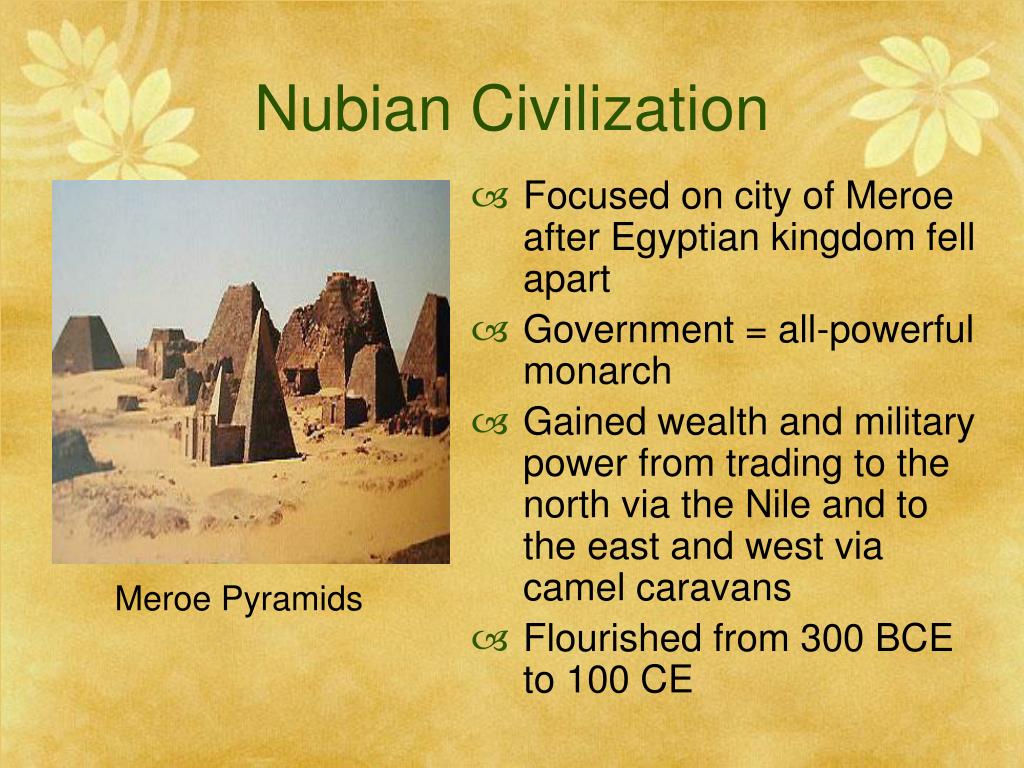 Nubian Civilization

Meroe Pyramids

Focused on city of Meroe after Egyptian kingdom fell apart

Government = all-powerful monarch

Gained wealth and military power from trading to the north via the Nile and to the east and west via camel caravans

Flourished from 300 BCE to 100 CE